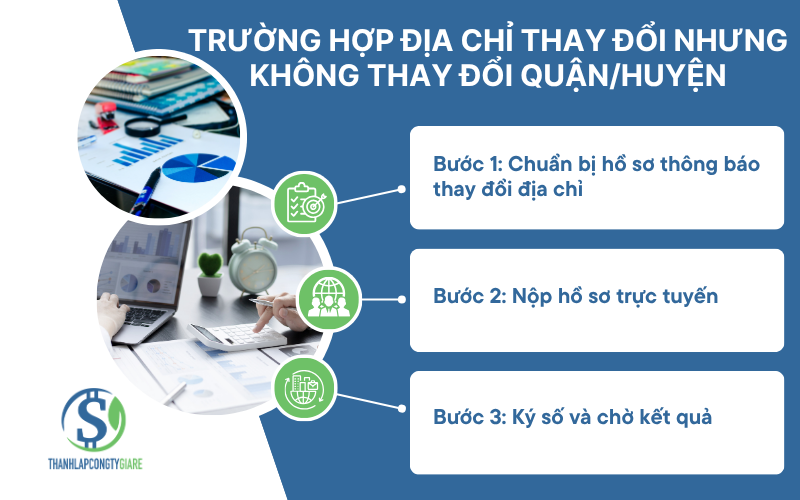 TRƯỜNG HỢP ĐỊA CHỈ THAY ĐỔI NHƯNG KHÔNG THAY ĐỔI QUẬN/HUYỆN

Bước 1: Chuẩn bị hồ sơ thông báo thay đổi địa chỉ

Bước 2: Nộp hồ sơ trực tuyến

Bước 3: Ký số và chờ kết quả

THANHLAPCONGTYGIARE